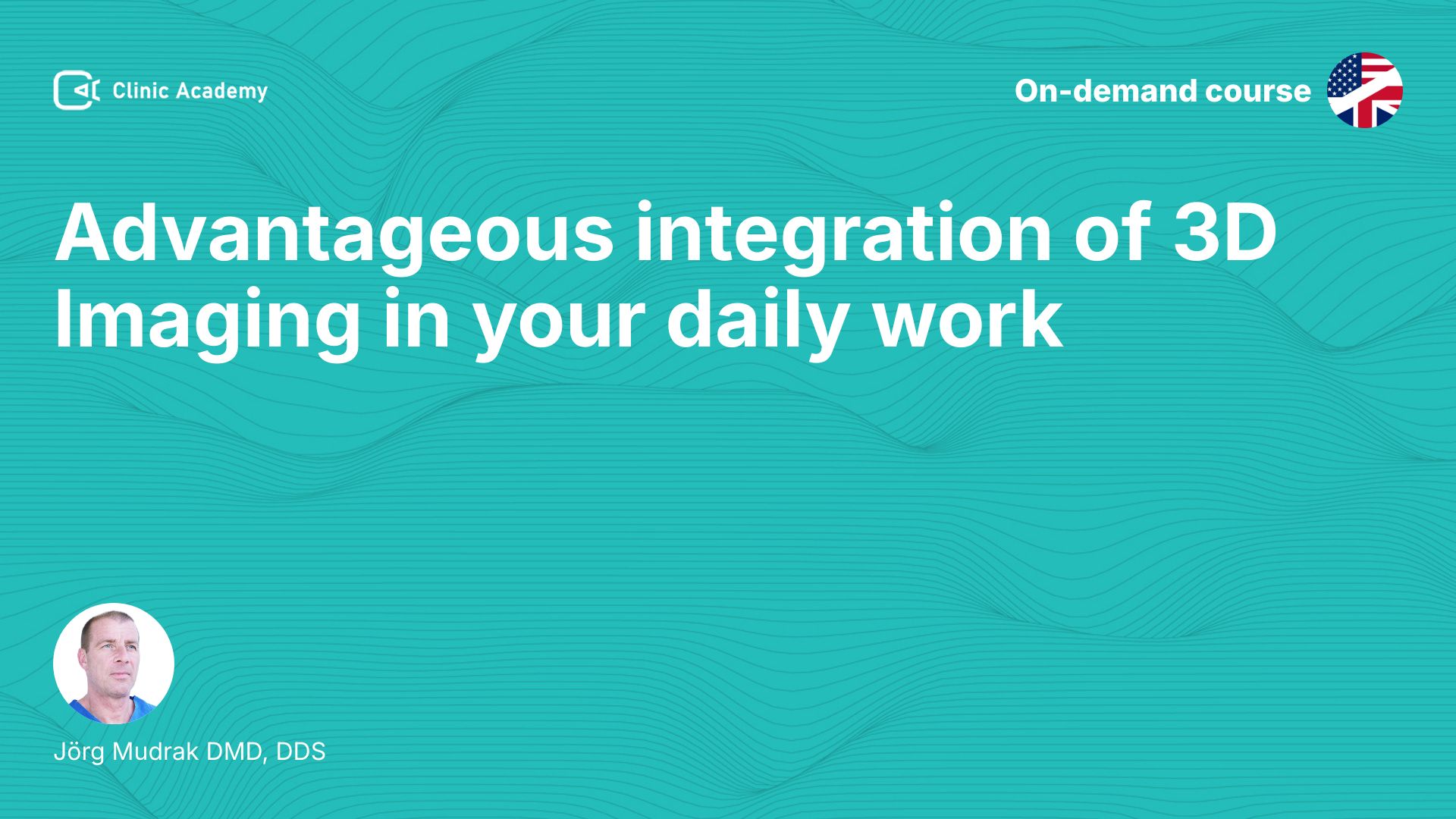 Clinic Academy

On-demand course

Advantageous integration of 3D Imaging in your daily work

Jörg Mudrak DMD, DDS